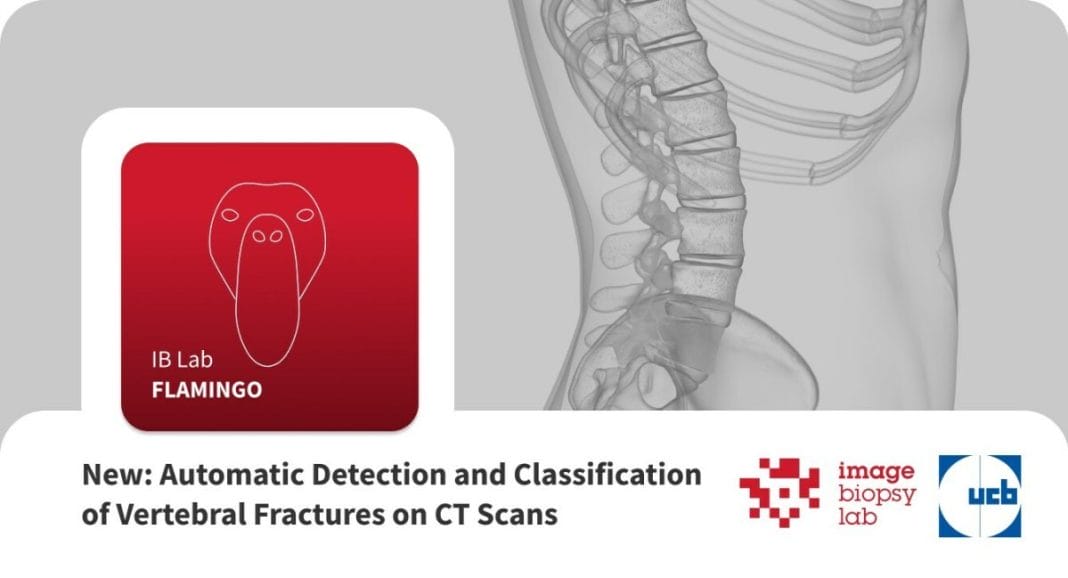 IB Lab
FLAMINGO

New: Automatic Detection and Classification of Vertebral Fractures on CT Scans

image biopsy lab

ucb